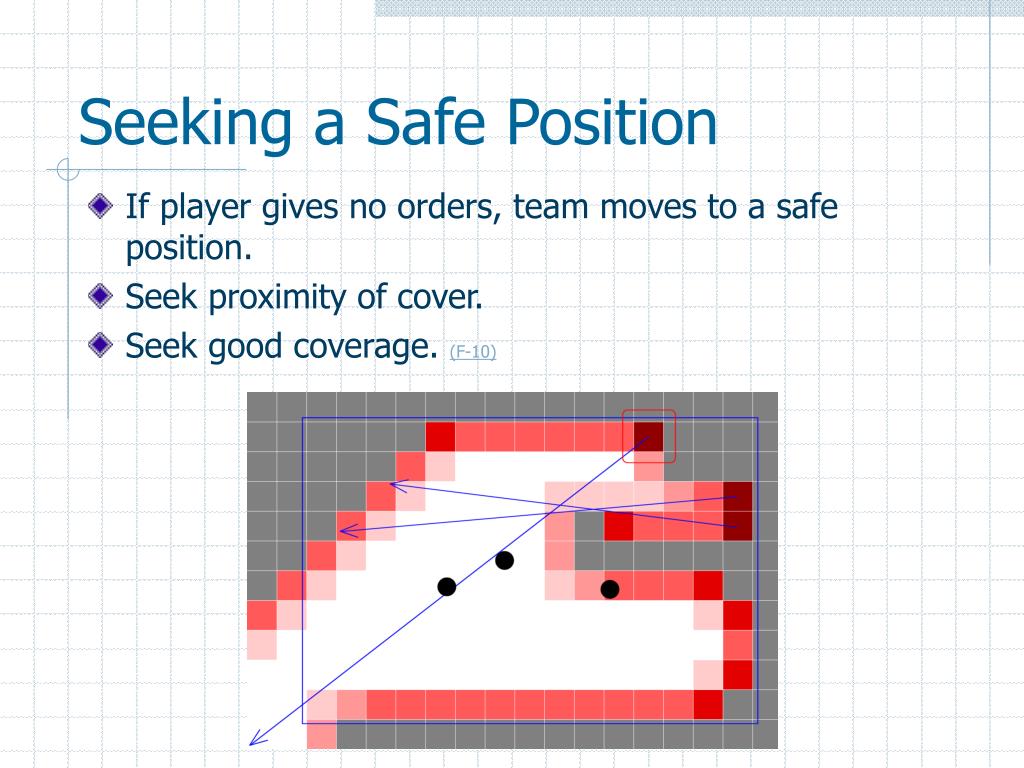 Seeking a Safe Position

If player gives no orders, team moves to a safe position.

Seek proximity of cover.

Seek good coverage. (F-10)